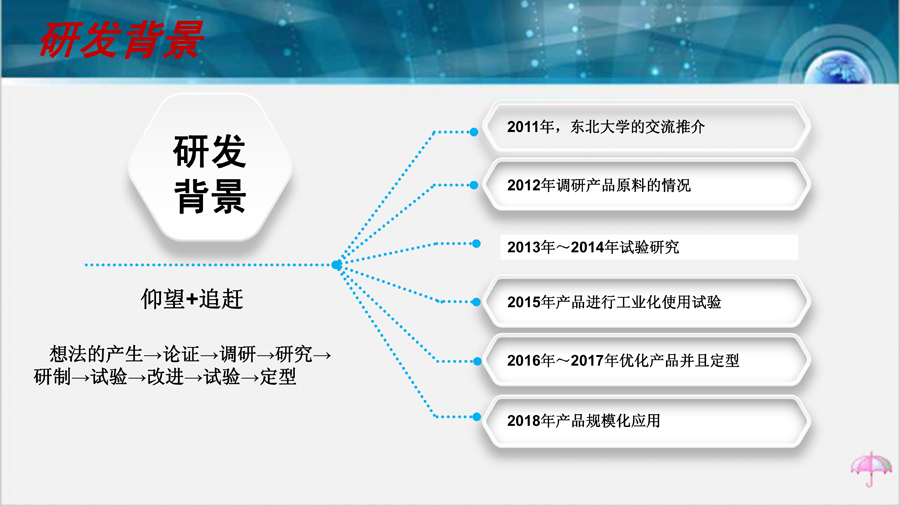 研发背景

研发背景

仰望+追赶

想法的产生→论证→调研→研究→研制→试验→改进→试验→定型

2011年，东北大学的交流推介

2012年调研产品原料的情况

2013年～2014年试验研究

2015年产品进行工业化使用试验

2016年～2017年优化产品并且定型

2018年产品规模化应用